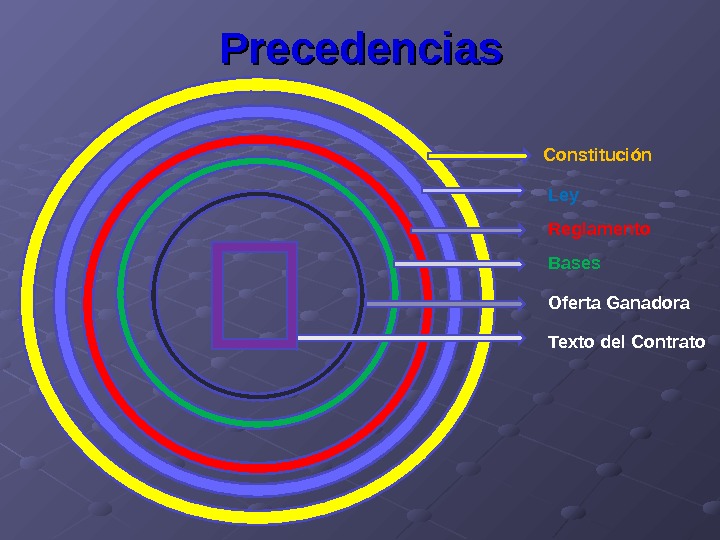 Precedencias

Constitución

Ley

Reglamento

Bases

Oferta Ganadora

Texto del Contrato